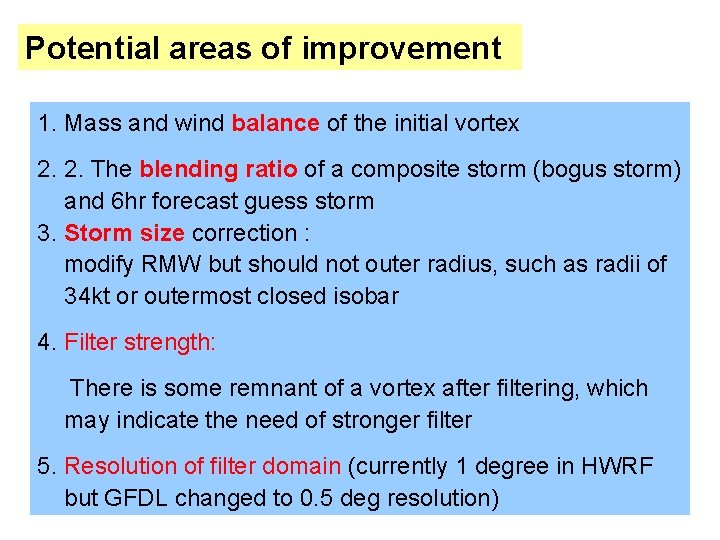 Potential areas of improvement

1. Mass and wind balance of the initial vortex

2. 2. The blending ratio of a composite storm (bogus storm) and 6hr forecast guess storm

3. Storm size correction :
modify RMW but should not outer radius, such as radii of 34kt or outermost closed isobar

4. Filter strength:

There is some remnant of a vortex after filtering, which may indicate the need of stronger filter

5. Resolution of filter domain (currently 1 degree in HWRF but GFDL changed to 0.5 deg resolution)